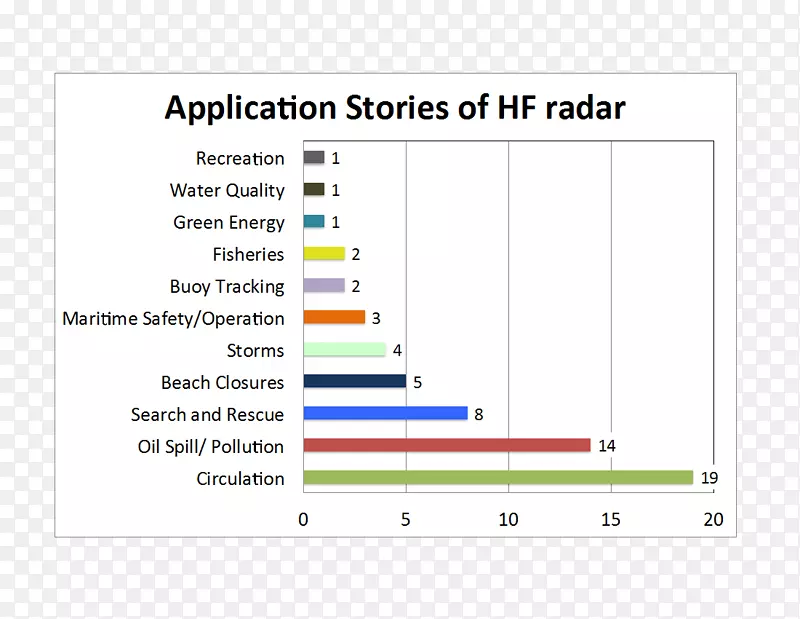 Application Stories of HF radar

Recreation 1
Water Quality 1
Green Energy 1
Fisheries 2
Buoy Tracking 2
Maritime Safety/Operation 3
Storms 4
Beach Closures 5
Search and Rescue 8
Oil Spill/ Pollution 14
Circulation 19

0 5 10 15 20